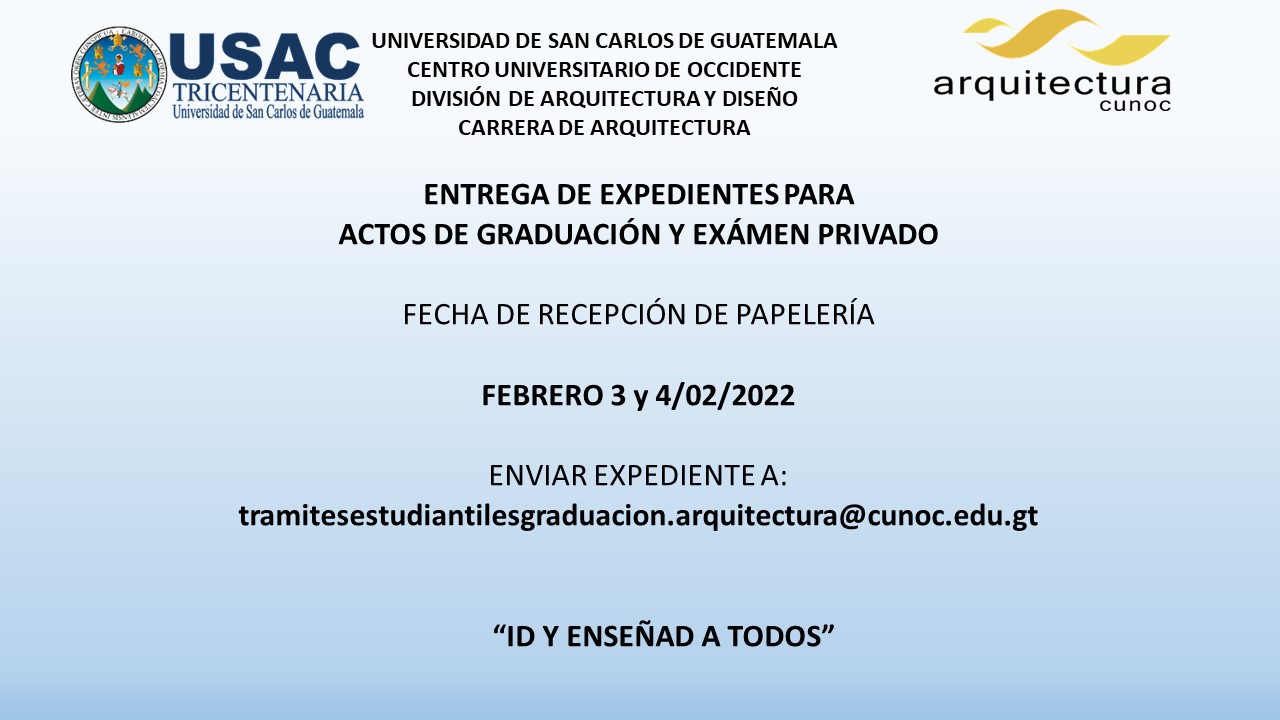 USAC
TRICENTENARIA
Universidad de San Carlos de Guatemala

UNIVERSIDAD DE SAN CARLOS DE GUATEMALA
CENTRO UNIVERSITARIO DE OCCIDENTE
DIVISIÓN DE ARQUITECTURA Y DISEÑO
CARRERA DE ARQUITECTURA

arquitectura
cunoc

ENTREGA DE EXPEDIENTES PARA
ACTOS DE GRADUACIÓN Y EXÁMEN PRIVADO

FECHA DE RECEPCIÓN DE PAPELERÍA

FEBRERO 3 y 4/02/2022

ENVIAR EXPEDIENTE A:
tramitesestudiantilesgraduacion.arquitectura@cunoc.edu.gt

“ID Y ENSEÑAD A TODOS”